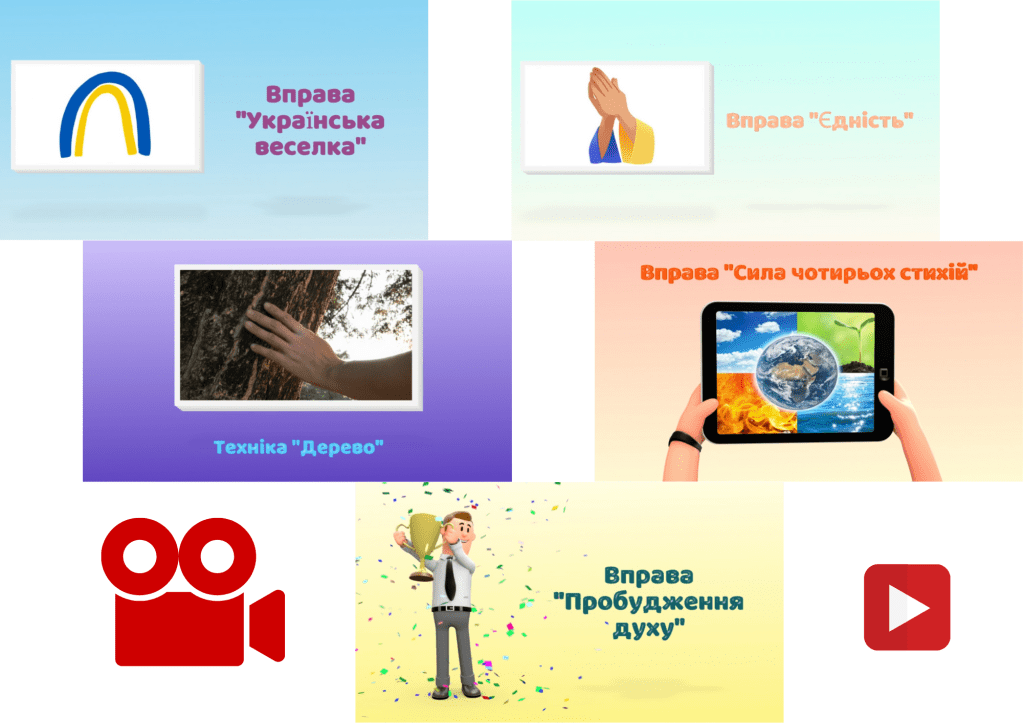 Вправа "Українська веселка"

Вправа "Єдність"

Техніка "Дерево"

Вправа "Сила чотирьох стихій"

Вправа "Пробудження духу"